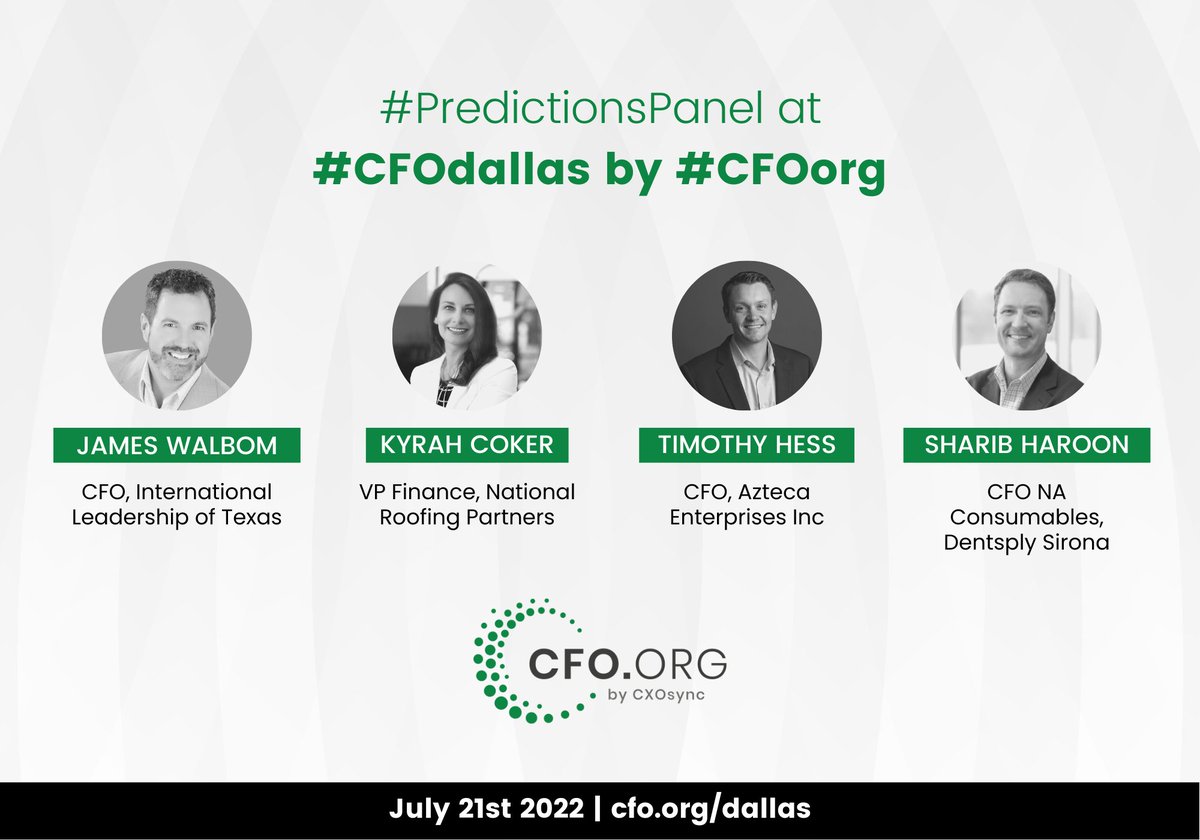 #PredictionsPanel at
#CFOdallas by #CFOorg

JAMES WALBOM
CFO, International Leadership of Texas

KYRAH COKER
VP Finance, National Roofing Partners

TIMOTHY HESS
CFO, Azteca Enterprises Inc

SHARIB HAROON
CFO NA Consumables, Dentsply Sirona

CFO.ORG
by CXOsync

July 21st 2022 | cfo.org/dallas